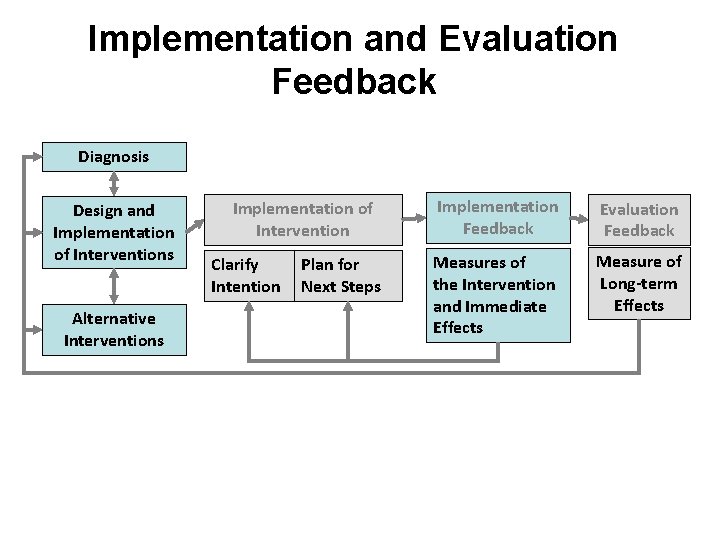 Implementation and Evaluation Feedback

Diagnosis

Design and Implementation of Interventions

Alternative Interventions

Implementation of Intervention

Clarify Intention

Plan for Next Steps

Implementation Feedback

Measures of the Intervention and Immediate Effects

Evaluation Feedback

Measure of Long-term Effects